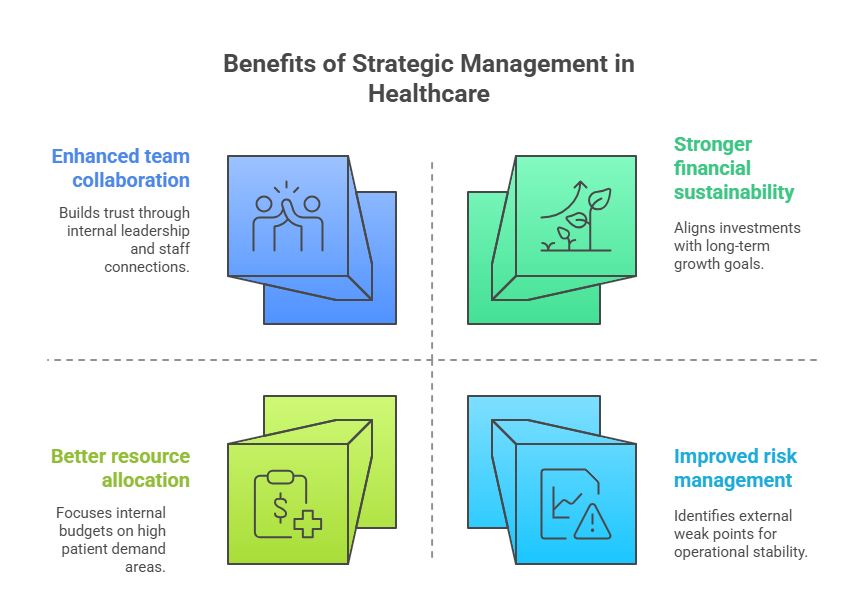 Benefits of Strategic Management in Healthcare

Enhanced team collaboration

Builds trust through internal leadership and staff connections.

Stronger financial sustainability

Aligns investments with long-term growth goals.

Better resource allocation

Focuses internal budgets on high patient demand areas.

Improved risk management

Identifies external weak points for operational stability.